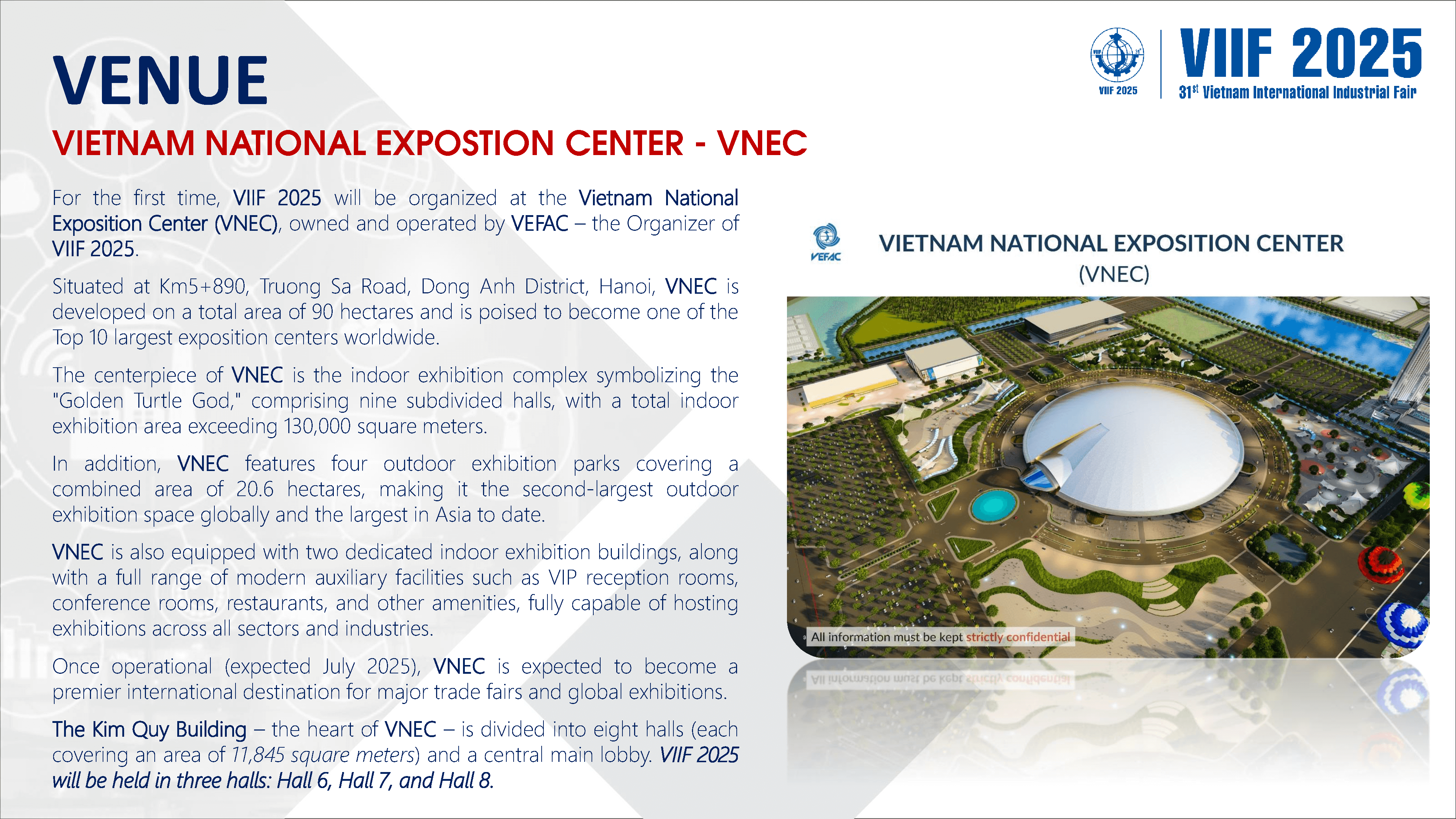 VENUE

VIETNAM NATIONAL EXPOSTION CENTER - VNEC

VIIF 2025

VIIF 2025

31st Vietnam International Industrial Fair

For the first time, VIIF 2025 will be organized at the Vietnam National Exposition Center (VNEC), owned and operated by VEFAC – the Organizer of VIIF 2025.

Situated at Km5+890, Truong Sa Road, Dong Anh District, Hanoi, VNEC is developed on a total area of 90 hectares and is poised to become one of the Top 10 largest exposition centers worldwide.

The centerpiece of VNEC is the indoor exhibition complex symbolizing the "Golden Turtle God," comprising nine subdivided halls, with a total indoor exhibition area exceeding 130,000 square meters.

In addition, VNEC features four outdoor exhibition parks covering a combined area of 20.6 hectares, making it the second-largest outdoor exhibition space globally and the largest in Asia to date.

VNEC is also equipped with two dedicated indoor exhibition buildings, along with a full range of modern auxiliary facilities such as VIP reception rooms, conference rooms, restaurants, and other amenities, fully capable of hosting exhibitions across all sectors and industries.

Once operational (expected July 2025), VNEC is expected to become a premier international destination for major trade fairs and global exhibitions.

The Kim Quy Building – the heart of VNEC – is divided into eight halls (each covering an area of 11,845 square meters) and a central main lobby. VIIF 2025 will be held in three halls: Hall 6, Hall 7, and Hall 8.

VEFAC

VIETNAM NATIONAL EXPOSITION CENTER
(VNEC)

All information must be kept strictly confidential